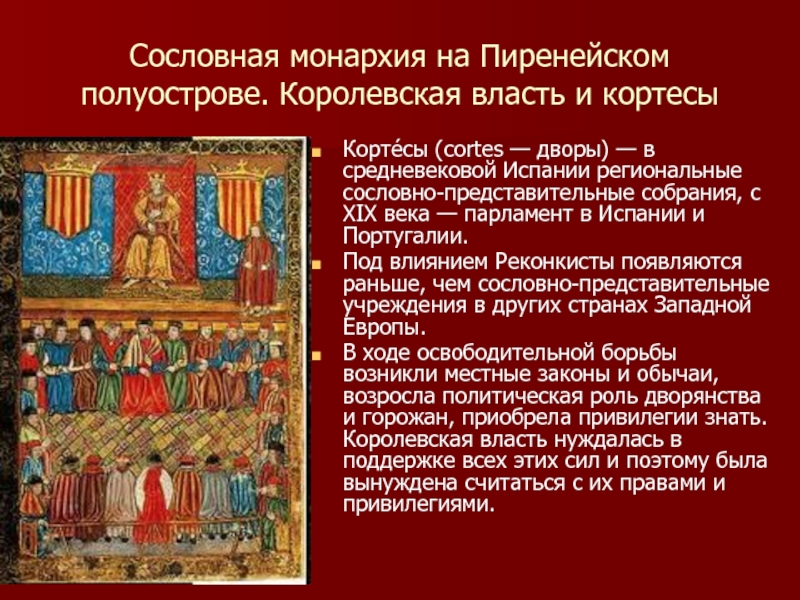 Сословная монархия на Пиренейском полуострове. Королевская власть и кортесы

Корте́сы (cortes — дворы) — в средневековой Испании региональные сословно-представительные собрания, с XIX века — парламент в Испании и Португалии.

Под влиянием Реконкисты появляются раньше, чем сословно-представительные учреждения в других странах Западной Европы.

В ходе освободительной борьбы возникли местные законы и обычаи, возросла политическая роль дворянства и горожан, приобрела привилегии знать. Королевская власть нуждалась в поддержке всех этих сил и поэтому была вынуждена считаться с их правами и привилегиями.